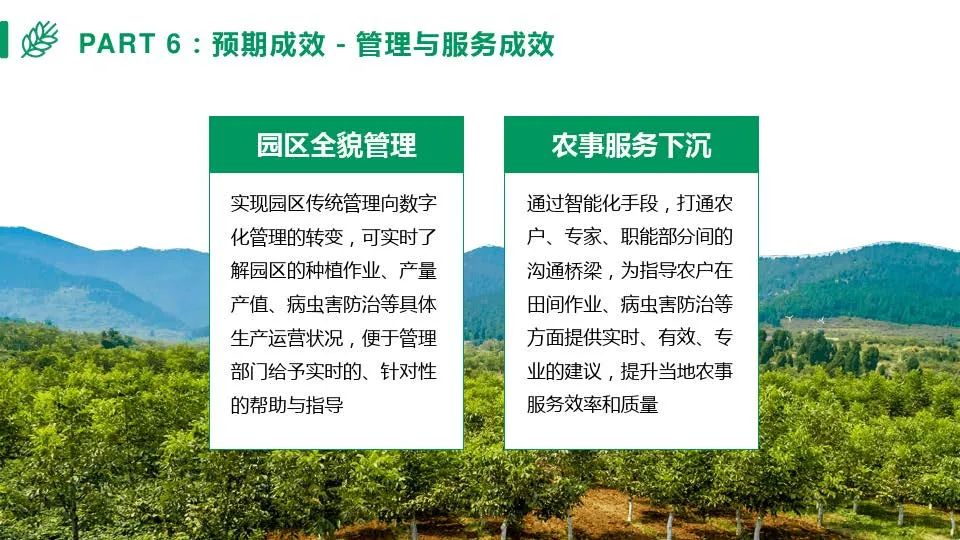 PART 6：预期成效 - 管理与服务成效

园区全貌管理

实现园区传统管理向数字化管理的转变，可实时了解园区的种植作业、产量产值、病虫害防治等具体生产运营状况，便于管理部门给予实时的、针对性的帮助与指导

农事服务下沉

通过智能化手段，打通农户、专家、职能部分间的沟通桥梁，为指导农户在田间作业、病虫害防治等方面提供实时、有效、专业的建议，提升当地农事服务效率和质量